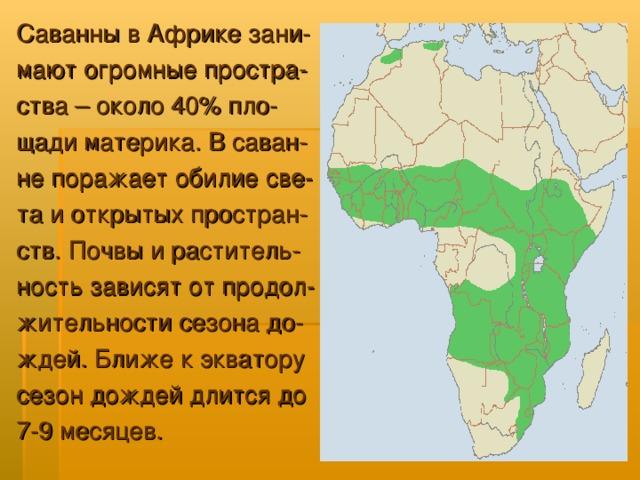 Саванны в Африке занимают огромные пространства – около 40% площади материка. В саванне поражает обилие света и открытых пространств. Почвы и растительность зависят от продолжительности сезона дождей. Ближе к экватору сезон дождей длится до 7-9 месяцев.